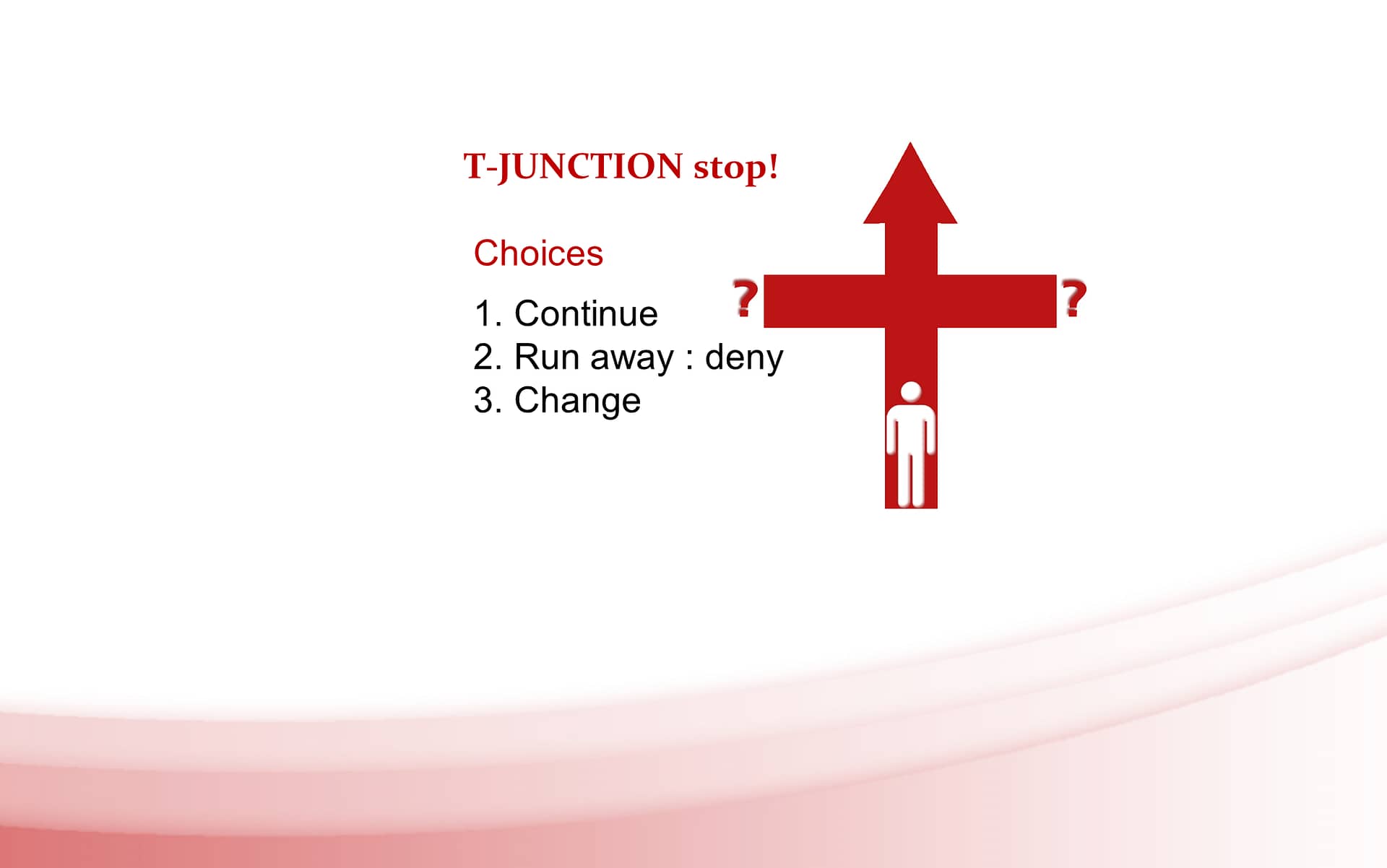 T-JUNCTION stop!

Choices

1. Continue
2. Run away : deny
3. Change

?

?